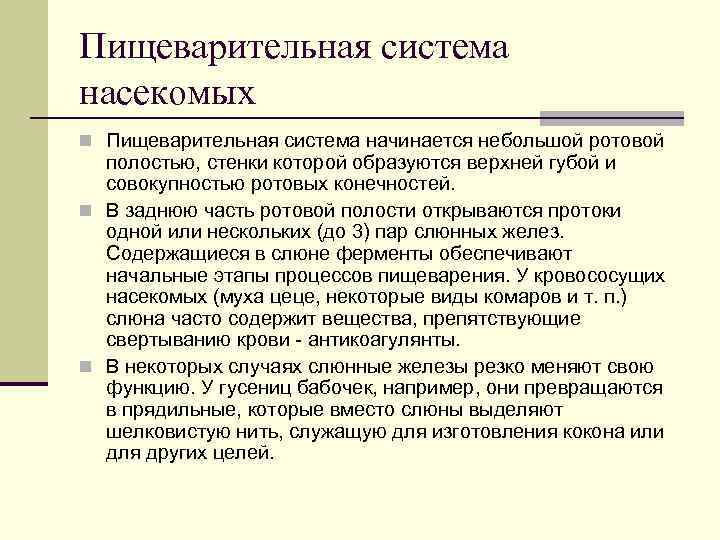 Пищеварительная система насекомых

Пищеварительная система начинается небольшой ротовой полостью, стенки которой образуются верхней губой и совокупностью ротовых конечностей.

В заднюю часть ротовой полости открываются протоки одной или нескольких (до 3) пар слюнных желез. Содержащиеся в слюне ферменты обеспечивают начальные этапы процессов пищеварения. У кровососущих насекомых (муха цеце, некоторые виды комаров и т. п.) слюна часто содержит вещества, препятствующие свертыванию крови - антикоагулянты.

В некоторых случаях слюнные железы резко меняют свою функцию. У гусениц бабочек, например, они превращаются в прядильные, которые вместо слюны выделяют шелковистую нить, служащую для изготовления кокона или для других целей.